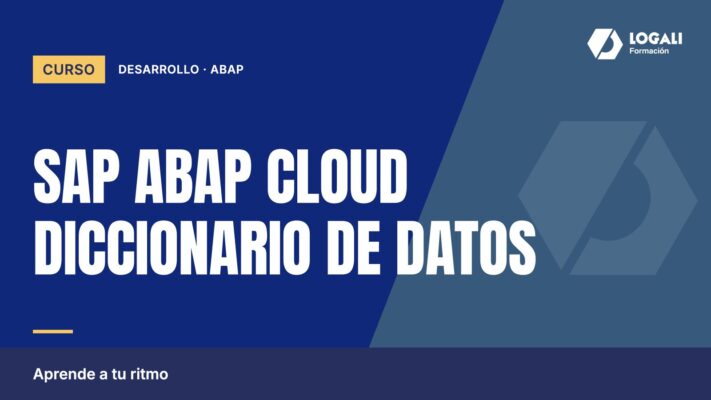 LOGALI
Formación

CURSO

DESARROLLO · ABAP

SAP ABAP CLOUD
DICCIONARIO DE DATOS

Aprende a tu ritmo